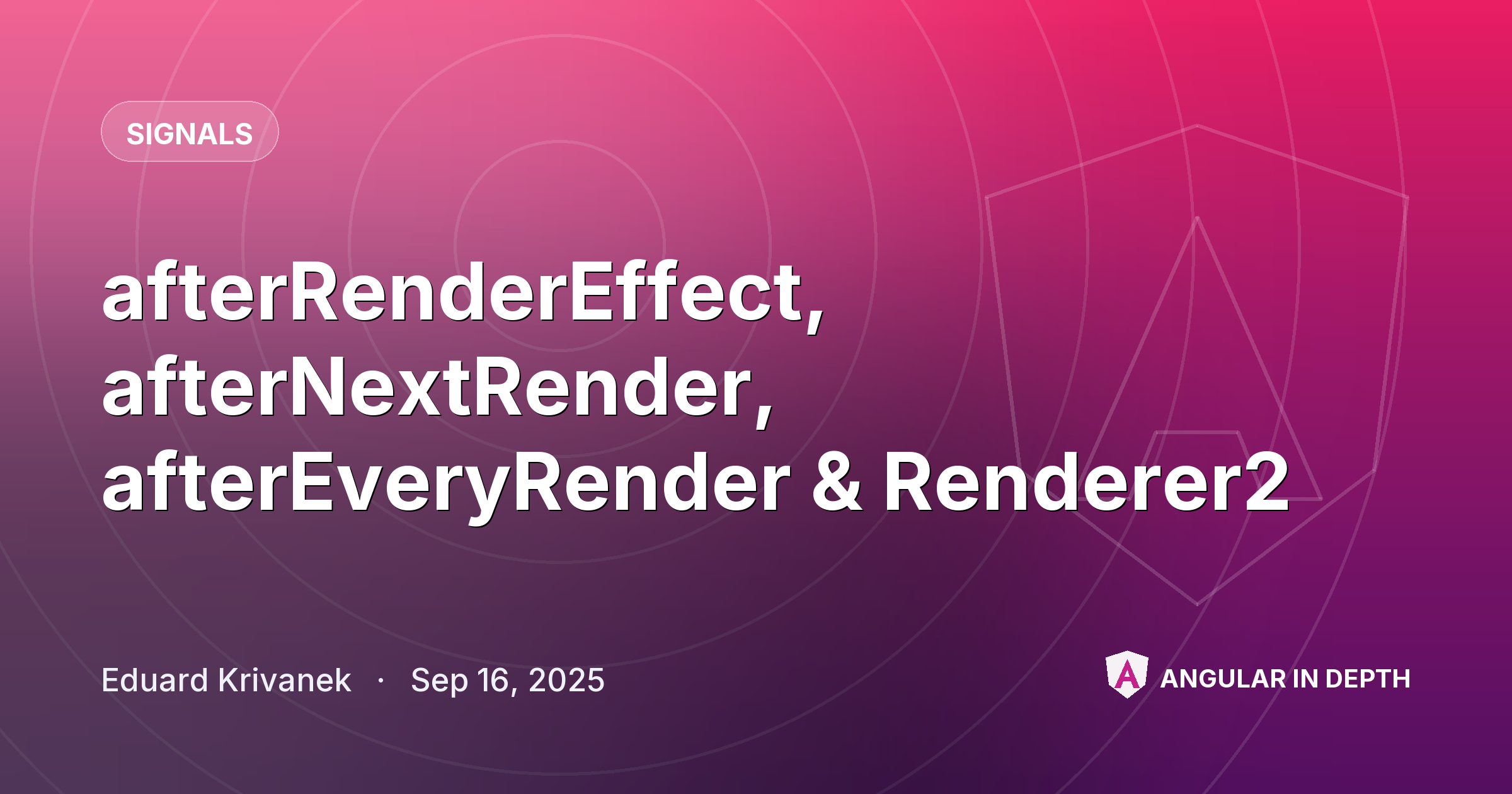 SIGNALS

afterRenderEffect, afterNextRender, afterEveryRender & Renderer2

Eduard Krivanek · Sep 16, 2025

A ANGULAR IN DEPTH